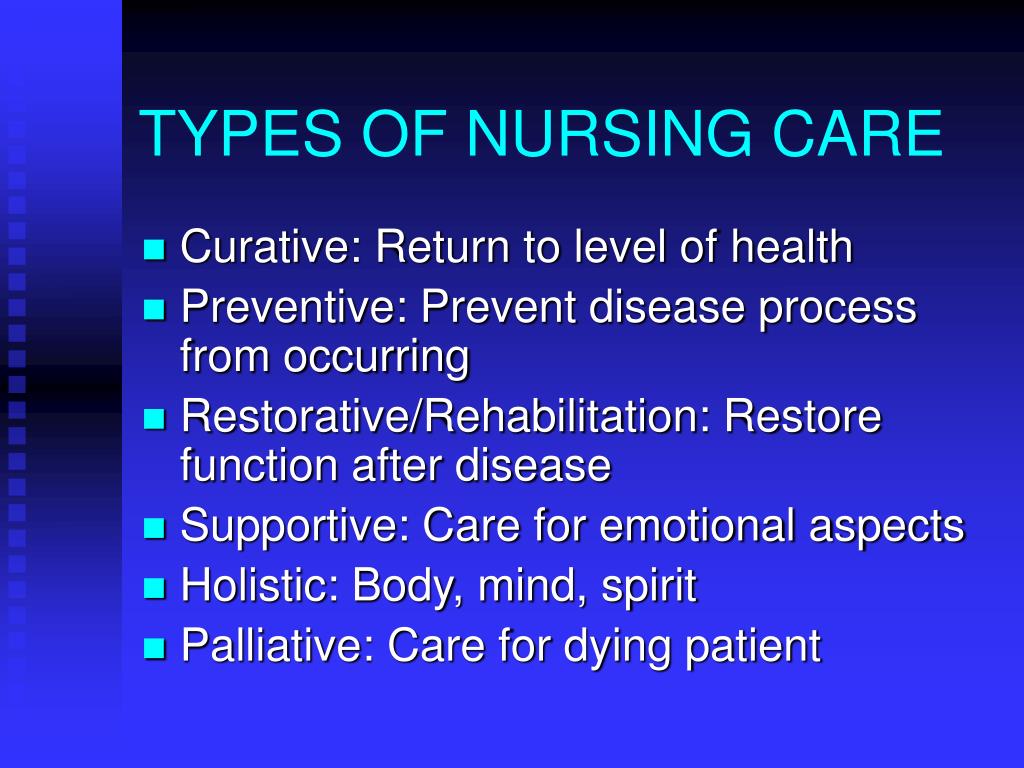 TYPES OF NURSING CARE

- Curative: Return to level of health
- Preventive: Prevent disease process from occurring
- Restorative/Rehabilitation: Restore function after disease
- Supportive: Care for emotional aspects
- Holistic: Body, mind, spirit
- Palliative: Care for dying patient